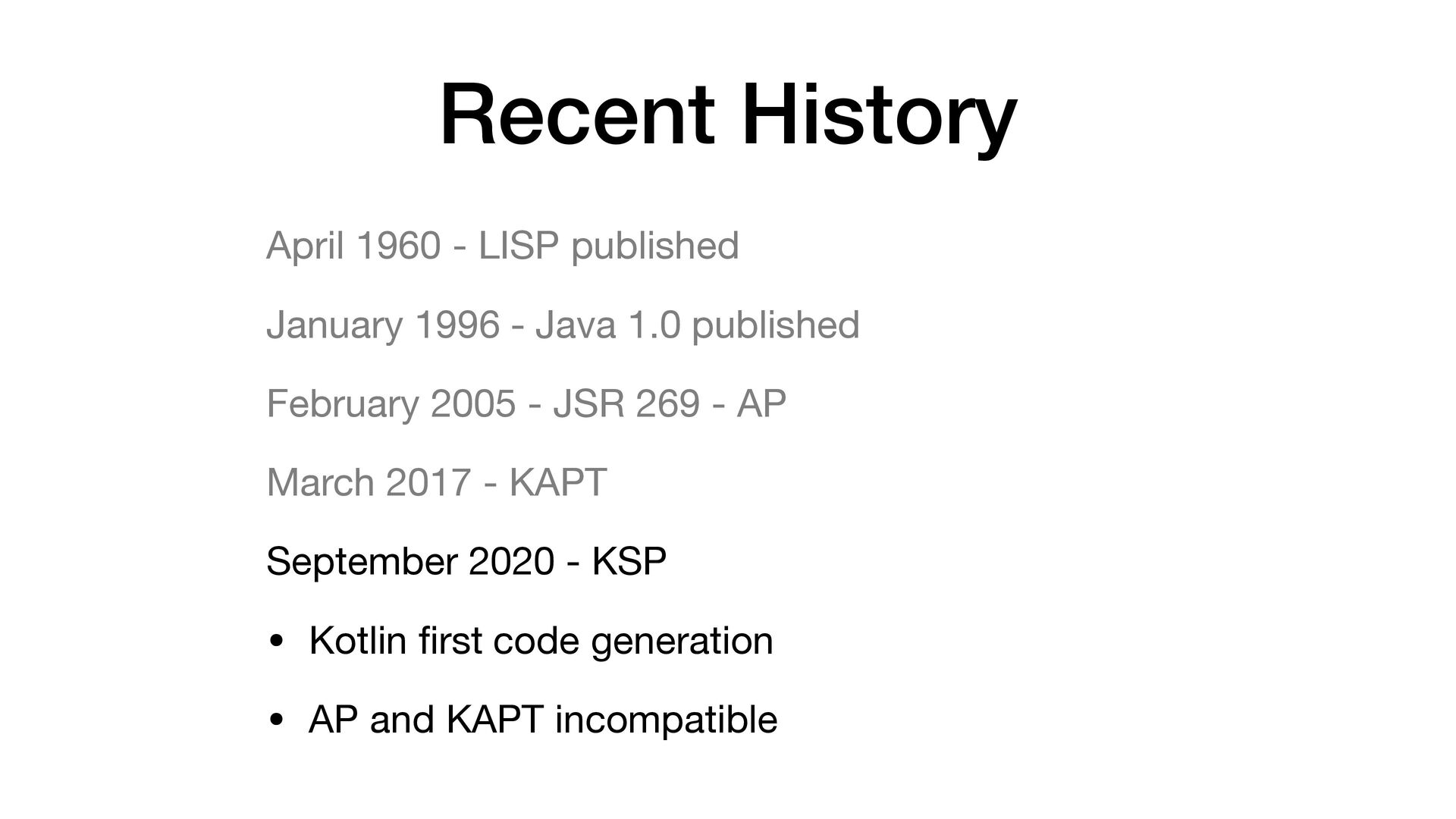 Recent History

April 1960 - LISP published

January 1996 - Java 1.0 published

February 2005 - JSR 269 - AP

March 2017 - KAPT

September 2020 - KSP

• Kotlin first code generation

• AP and KAPT incompatible